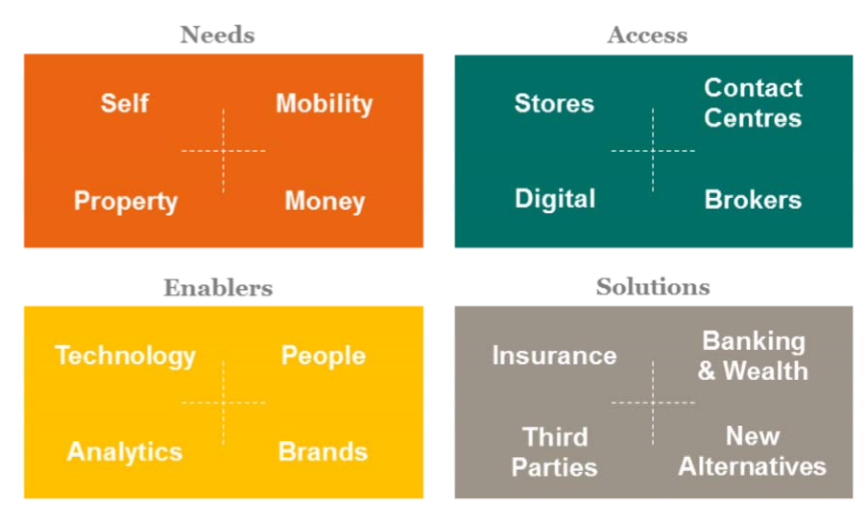 Needs

Self
Mobility
Property
Money

Access

Stores
Contact Centres
Digital
Brokers

Enablers

Technology
People
Analytics
Brands

Solutions

Insurance
Banking & Wealth
Third Parties
New Alternatives